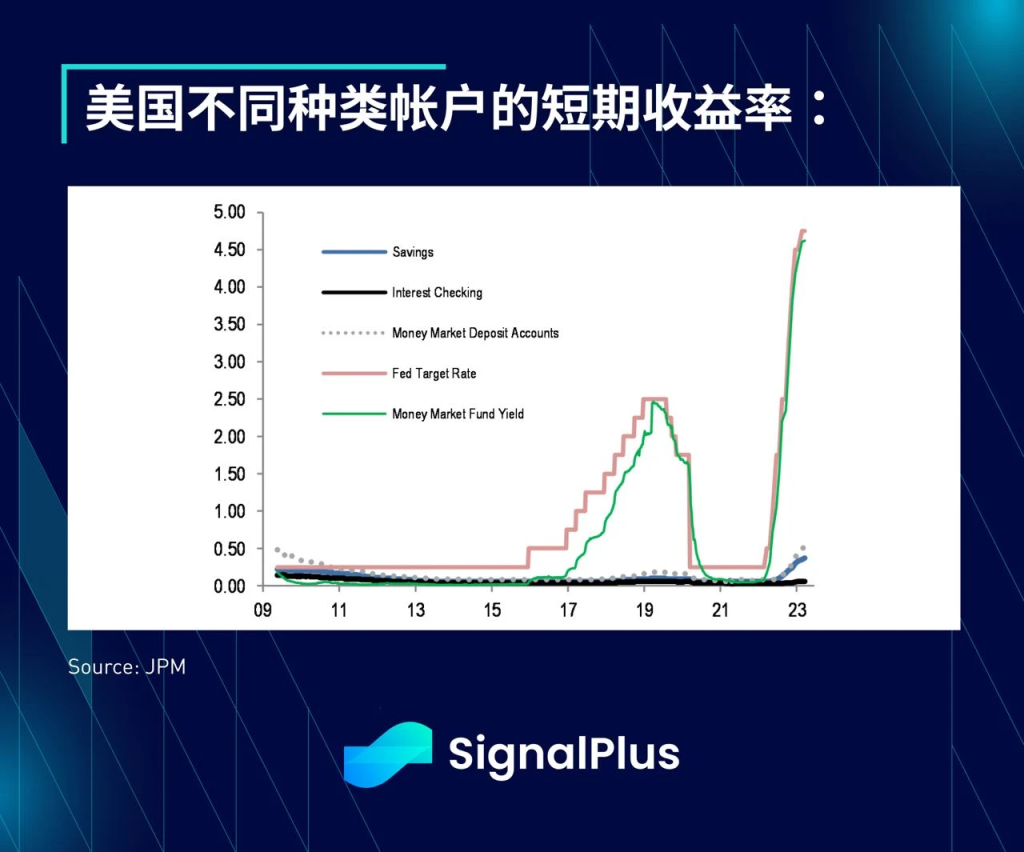 美国不同种类帐户的短期收益率：

5.00
4.50
4.00
3.50
3.00
2.50
2.00
1.50
1.00
0.50
0.00

Savings
Interest Checking
Money Market Deposit Accounts
Fed Target Rate
Money Market Fund Yield

09 11 13 15 17 19 21 23

Source: JPM

SignalPlus